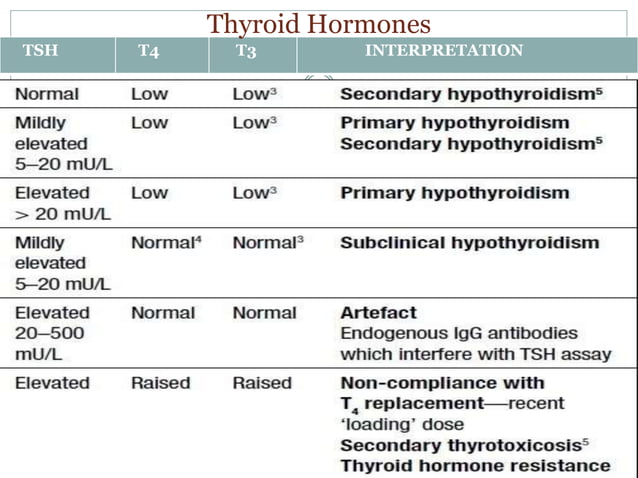 Thyroid Hormones

| TSH | T4 | T3 | INTERPRETATION |
|---|---|---|---|
| Normal | Low | Low$^3$ | Secondary hypothyroidism$^5$ |
| Mildly elevated 5–20 mU/L | Low | Low$^3$ | Primary hypothyroidism Secondary hypothyroidism$^5$ |
| Elevated > 20 mU/L | Low | Low$^3$ | Primary hypothyroidism |
| Mildly elevated 5–20 mU/L | Normal$^4$ | Normal$^3$ | Subclinical hypothyroidism |
| Elevated 20–500 mU/L | Normal | Normal | Artefact Endogenous IgG antibodies which interfere with TSH assay |
| Elevated | Raised | Raised | Non-compliance with $T_4$ replacement—recent 'loading' dose Secondary thyrotoxicosis$^5$ Thyroid hormone resistance |